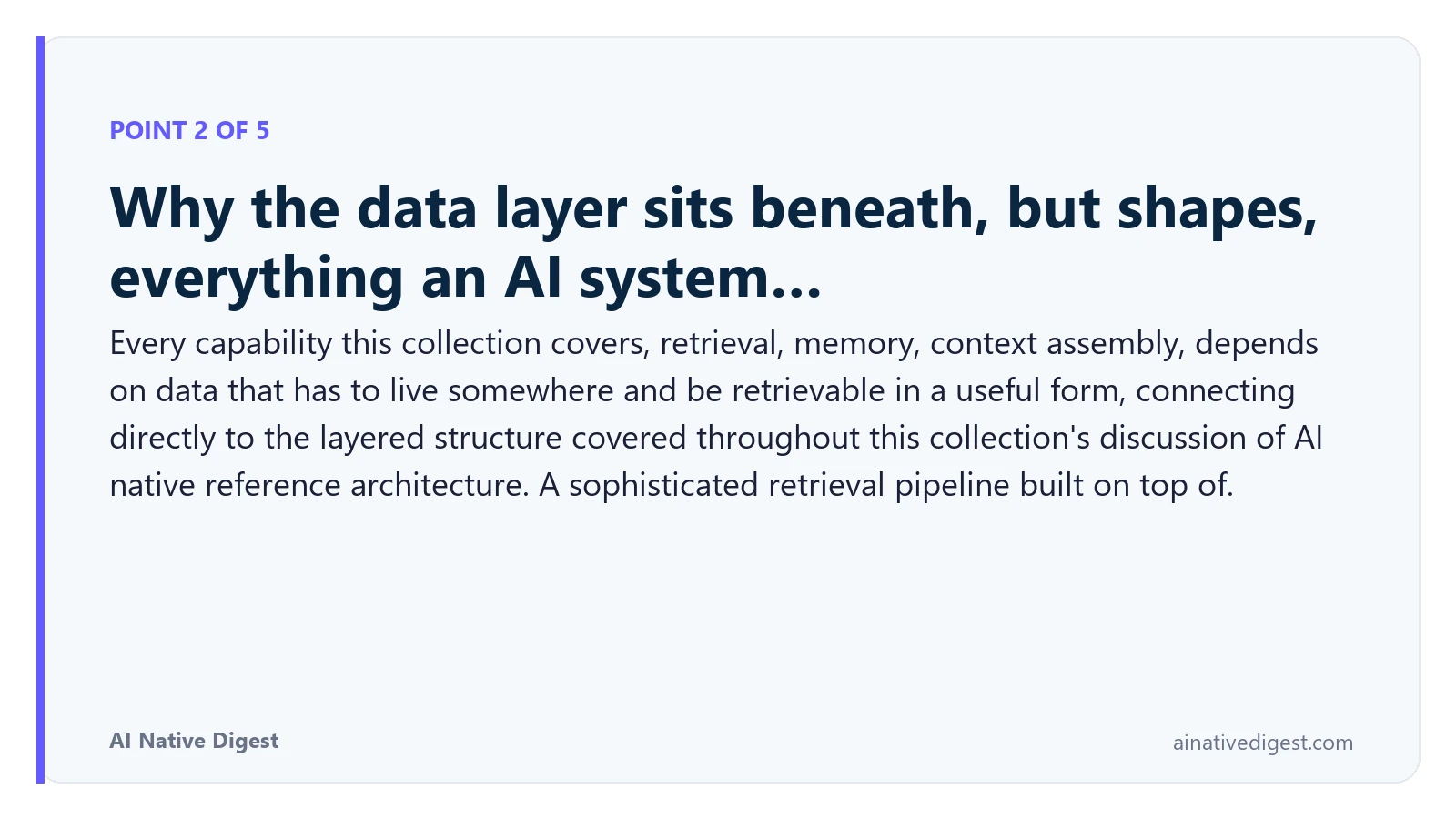 POINT 2 OF 5

Why the data layer sits beneath, but shapes, everything an AI system...

Every capability this collection covers, retrieval, memory, context assembly, depends on data that has to live somewhere and be retrievable in a useful form, connecting directly to the layered structure covered throughout this collection's discussion of AI native reference architecture. A sophisticated retrieval pipeline built on top of.

AI Native Digest

ainativedigest.com